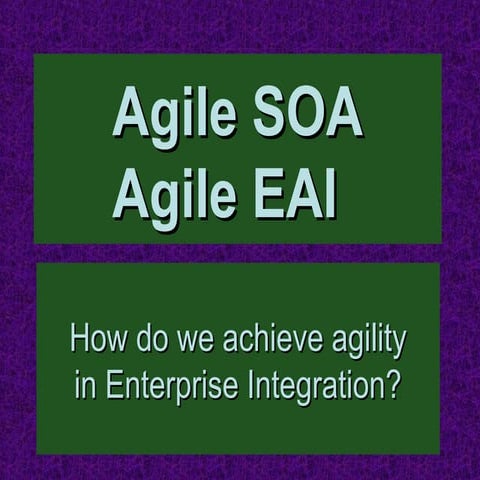 Agile SOA
Agile EAI

How do we achieve agility in Enterprise Integration?